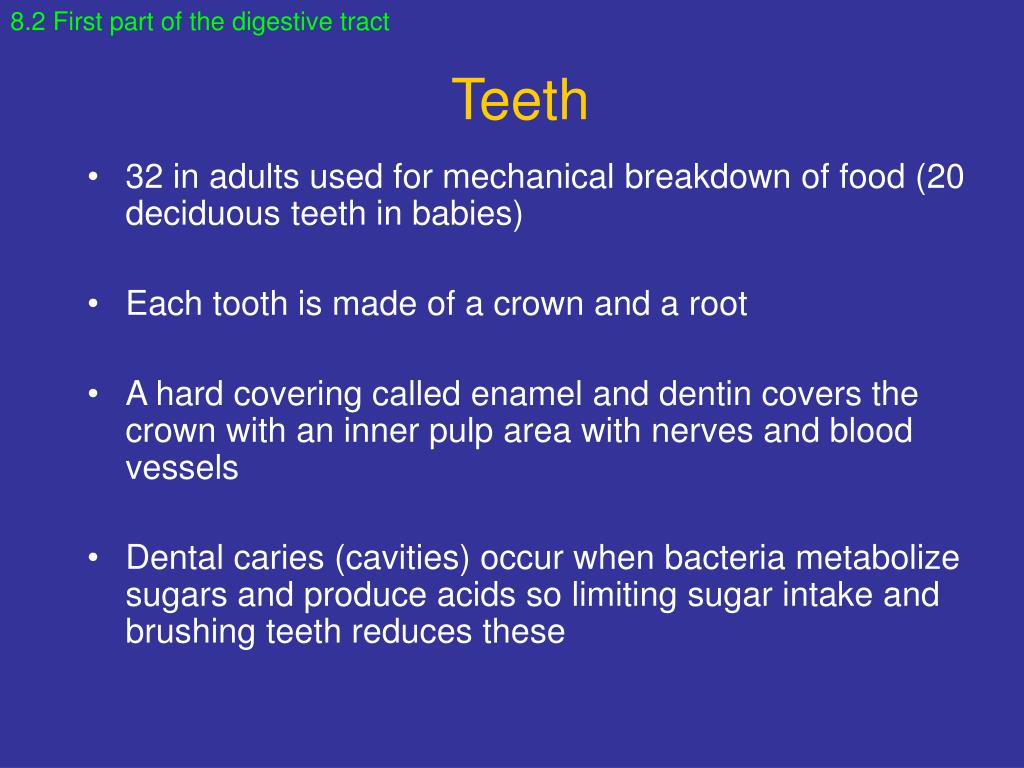 8.2 First part of the digestive tract

Teeth

• 32 in adults used for mechanical breakdown of food (20 deciduous teeth in babies)

• Each tooth is made of a crown and a root

• A hard covering called enamel and dentin covers the crown with an inner pulp area with nerves and blood vessels

• Dental caries (cavities) occur when bacteria metabolize sugars and produce acids so limiting sugar intake and brushing teeth reduces these